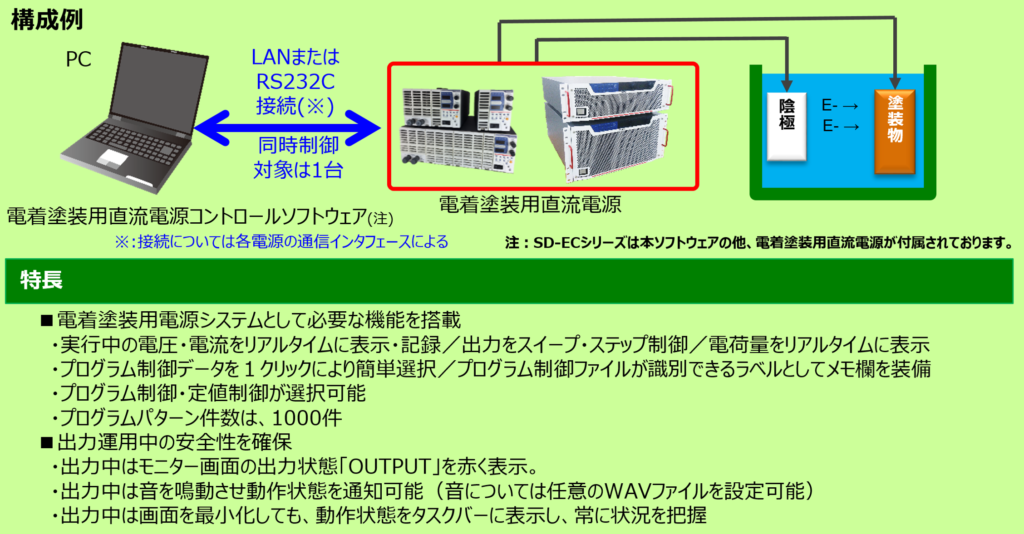 構成例

PC

LANまたは
RS232C
接続(※)

同時制御
対象は1台

陰極

E- →
E- →

塗装物

電着塗装用直流電源コントロールソフトウェア(注)

電着塗装用直流電源

※:接続については各電源の通信インタフェースによる

注：SD-ECシリーズは本ソフトウェアの他、電着塗装用直流電源が付属されております。

特長

■電着塗装用電源システムとして必要な機能を搭載
・実行中の電圧・電流をリアルタイムに表示・記録／出力をスイープ・ステップ制御／電荷量をリアルタイムに表示
・プログラム制御データを１クリックにより簡単選択／プログラム制御ファイルが識別できるラベルとしてメモ欄を装備
・プログラム制御・定値制御が選択可能
・プログラムパターン件数は、1000件
■出力運用中の安全性を確保
・出力中はモニター画面の出力状態「OUTPUT」を赤く表示。
・出力中は音を鳴動させ動作状態を通知可能（音については任意のWAVファイルを設定可能）
・出力中は画面を最小化しても、動作状態をタスクバーに表示し、常に状況を把握